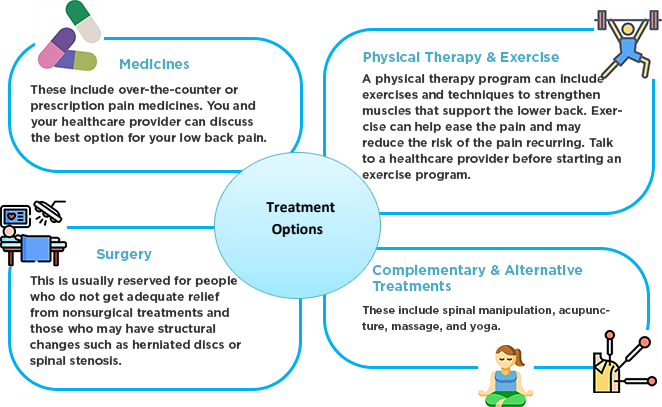 Medicines

These include over-the-counter or prescription pain medicines. You and your healthcare provider can discuss the best option for your low back pain.

Physical Therapy & Exercise

A physical therapy program can include exercises and techniques to strengthen muscles that support the lower back. Exercise can help ease the pain and may reduce the risk of the pain recurring. Talk to a healthcare provider before starting an exercise program.

Treatment Options

Surgery

This is usually reserved for people who do not get adequate relief from nonsurgical treatments and those who may have structural changes such as herniated discs or spinal stenosis.

Complementary & Alternative Treatments

These include spinal manipulation, acupuncture, massage, and yoga.